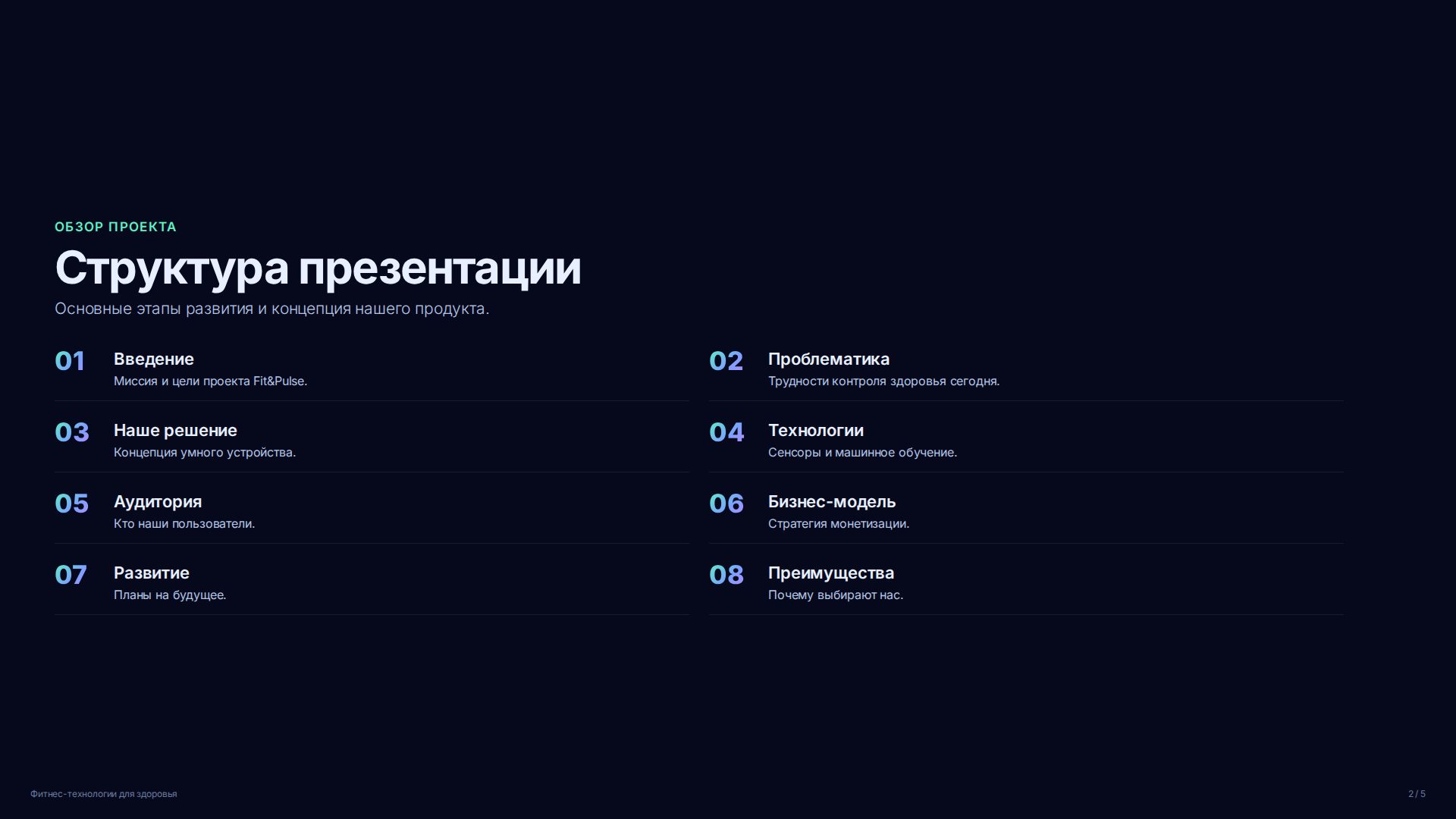 ОБЗОР ПРОЕКТА

Структура презентации

Основные этапы развития и концепция нашего продукта.

01 Введение
Миссия и цели проекта Fit&Pulse.

02 Проблематика
Трудности контроля здоровья сегодня.

03 Наше решение
Концепция умного устройства.

04 Технологии
Сенсоры и машинное обучение.

05 Аудитория
Кто наши пользователи.

06 Бизнес-модель
Стратегия монетизации.

07 Развитие
Планы на будущее.

08 Преимущества
Почему выбирают нас.

Фитнес-технологии для здоровья

2 / 5